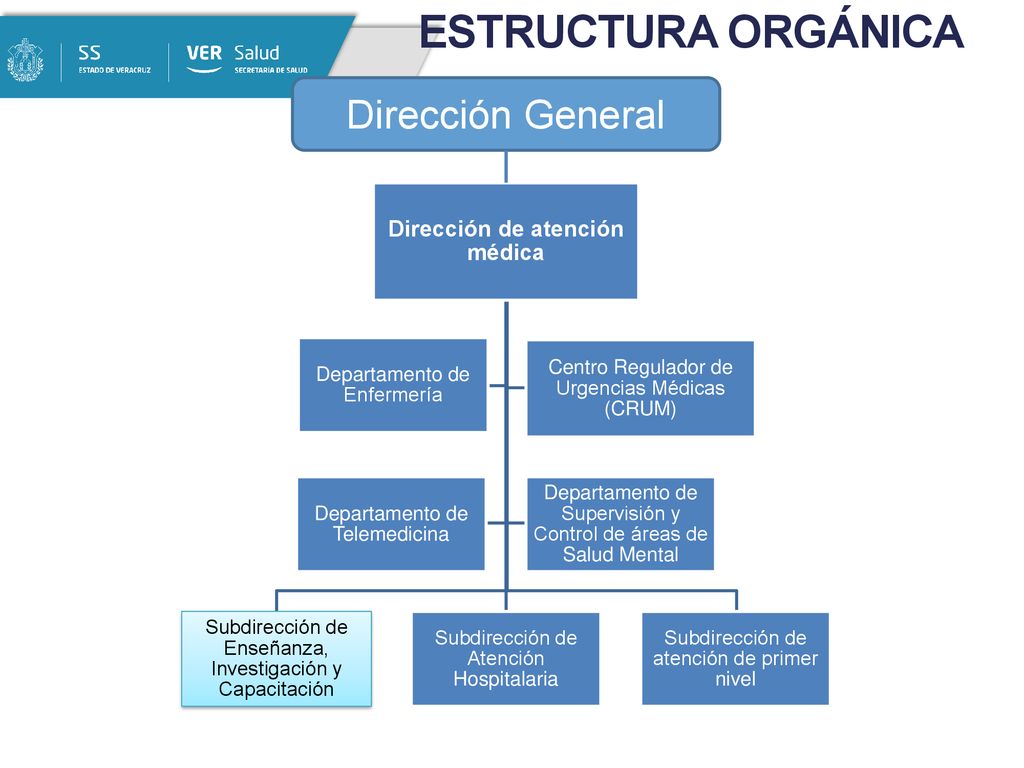 SS
ESTADO DE VERACRUZ

VER Salud
SECRETARÍA DE SALUD

ESTRUCTURA ORGÁNICA

Dirección General

Dirección de atención médica

Departamento de Enfermería

Centro Regulador de Urgencias Médicas (CRUM)

Departamento de Telemedicina

Departamento de Supervisión y Control de áreas de Salud Mental

Subdirección de Enseñanza, Investigación y Capacitación

Subdirección de Atención Hospitalaria

Subdirección de atención de primer nivel